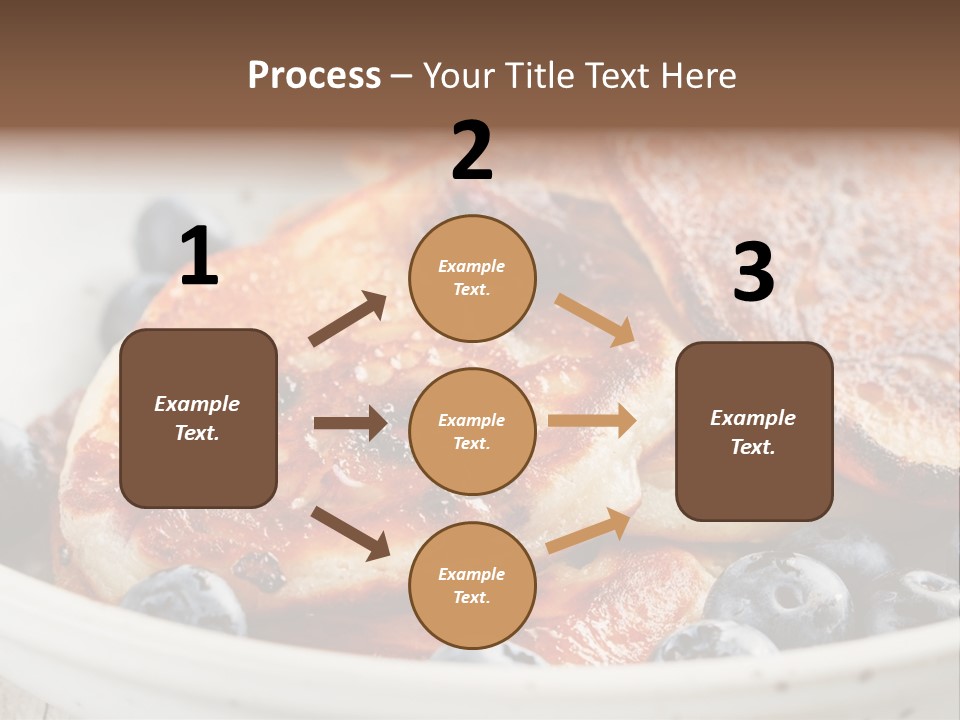 Process – Your Title Text Here

1

Example Text.

2

Example Text.

Example Text.

Example Text.

3

Example Text.